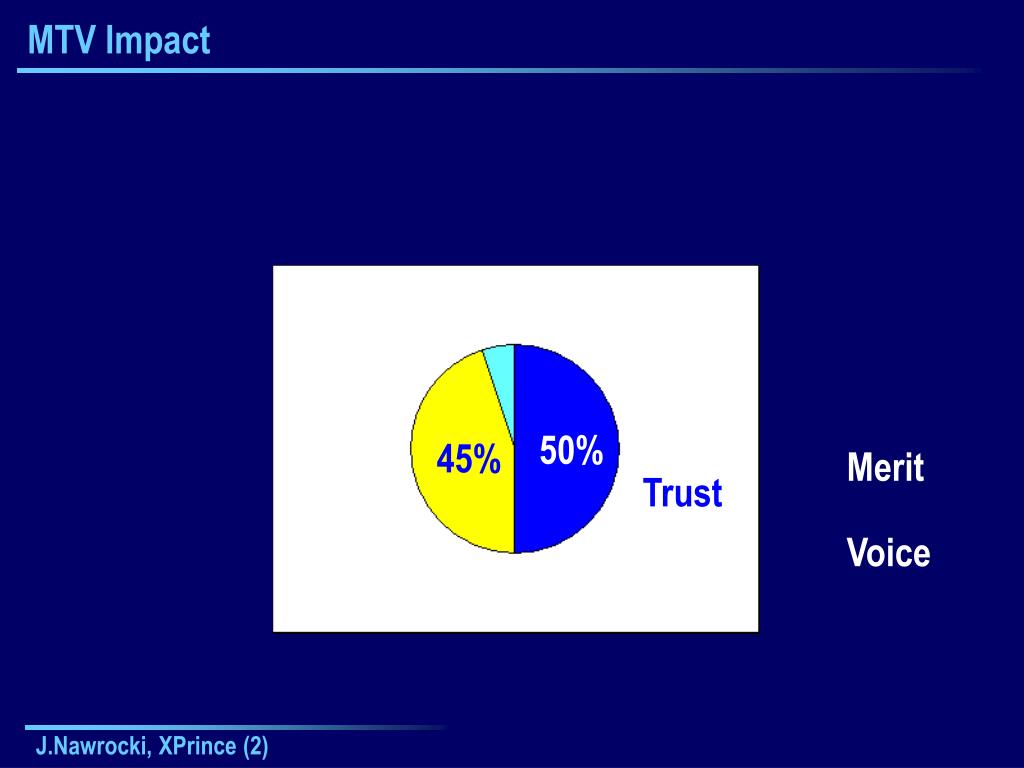 MTV Impact

45%

50%

Trust

Merit

Voice

J.Nawrocki, XPrince (2)